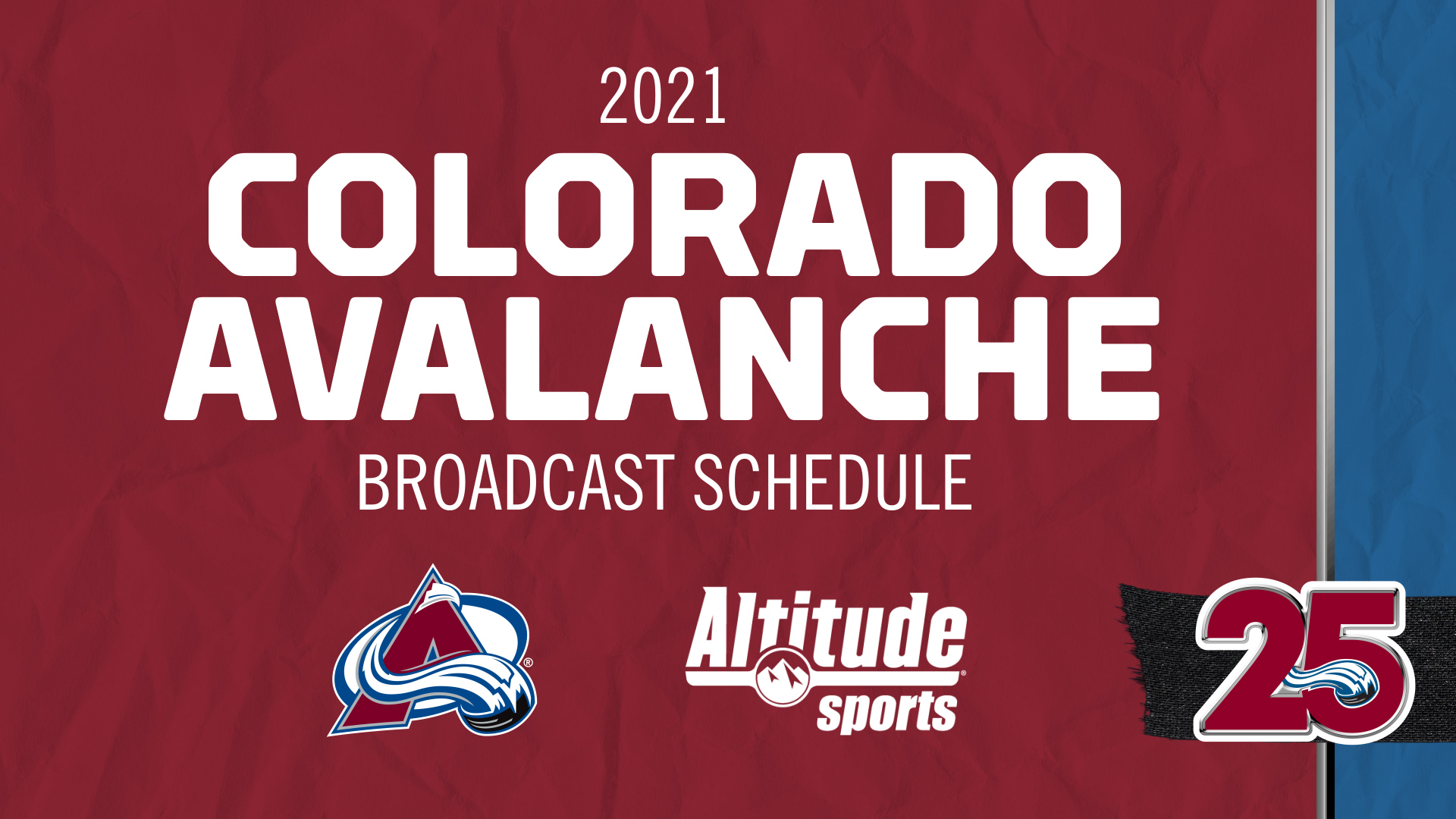 2021
COLORADO
AVALANCHE
BROADCAST SCHEDULE

Altitude sports

25